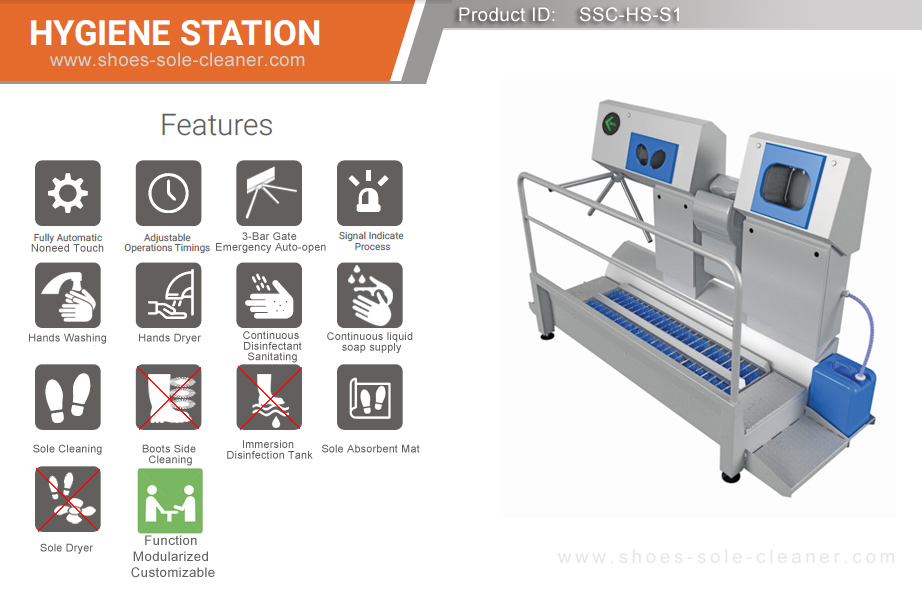 HYGIENE STATION
www.shoes-sole-cleaner.com

Product ID: SSC-HS-S1

Features

Fully Automatic Noneed Touch

Adjustable Operations Timings

3-Bar Gate Emergency Auto-open

Signal Indicate Process

Hands Washing

Hands Dryer

Continuous Disinfectant Sanitating

Continuous liquid soap supply

Sole Cleaning

Boots Side Cleaning

Immersion Disinfection Tank

Sole Absorbent Mat

Sole Dryer

Function Modularized Customizable

www.shoes-sole-cleaner.com